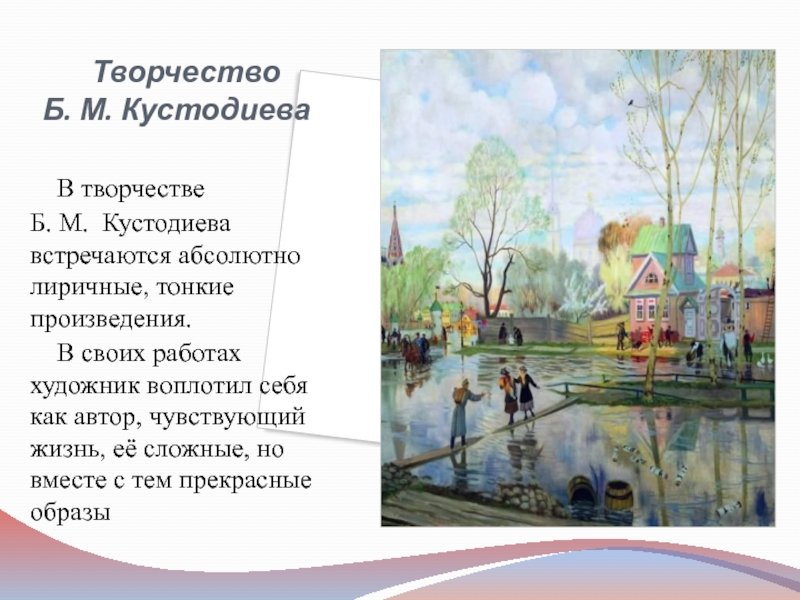 Творчество
Б. М. Кустодиева

В творчестве Б. М. Кустодиева встречаются абсолютно лиричные, тонкие произведения.

В своих работах художник воплотил себя как автор, чувствующий жизнь, её сложные, но вместе с тем прекрасные образы